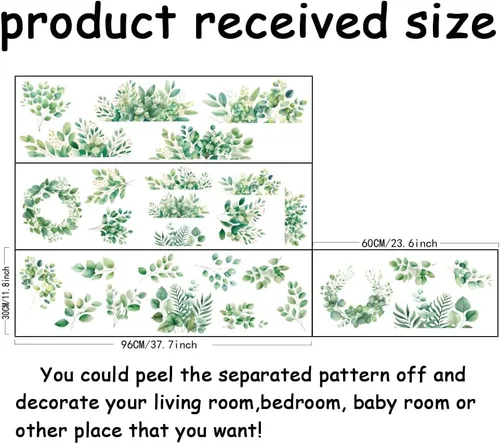 product received size

60CM/23.6inch

30CM/11.8inch

96CM/37.7inch

You could peel the separated pattern off and decorate your living room,bedroom, baby room or other place that you want!